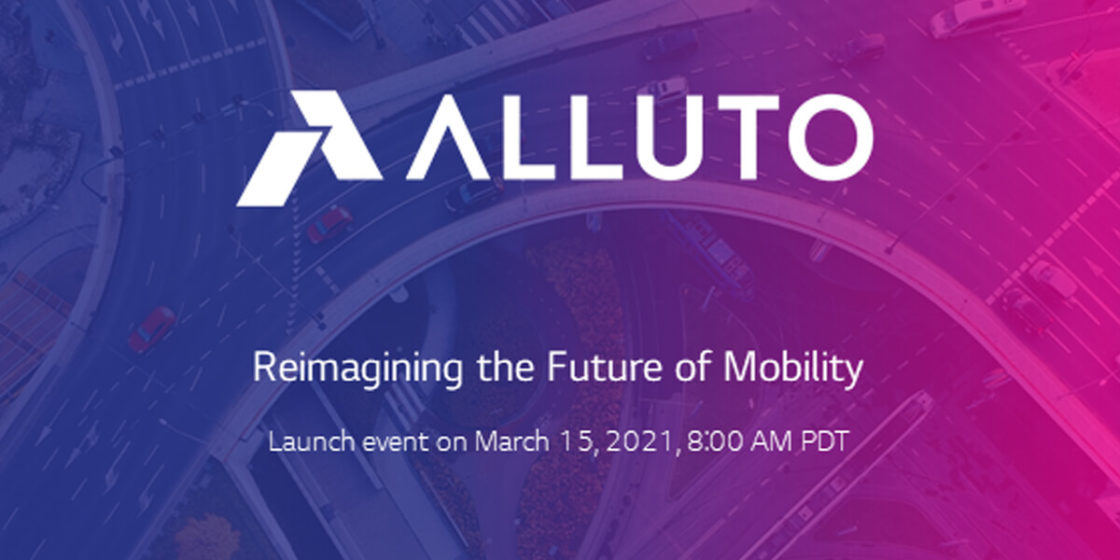 ALLUTO

Reimagining the Future of Mobility

Launch event on March 15, 2021, 8:00 AM PDT